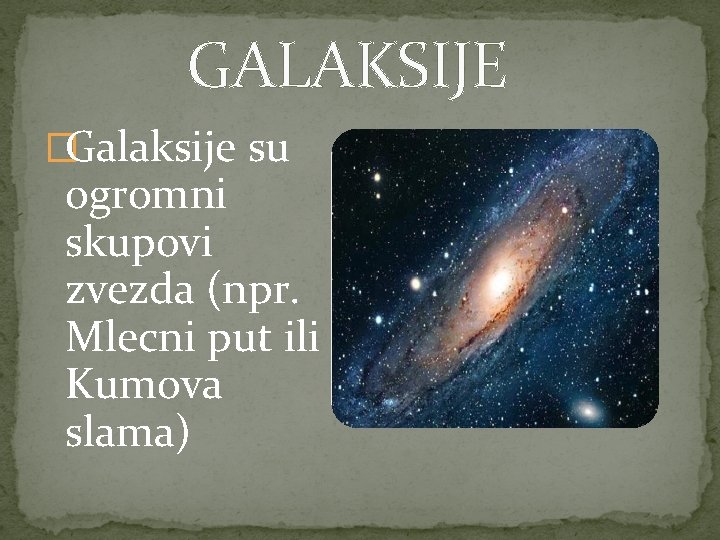 GALAKSIJE

Galaksije su ogromni skupovi zvezda (npr. Mlecni put ili Kumova slama)